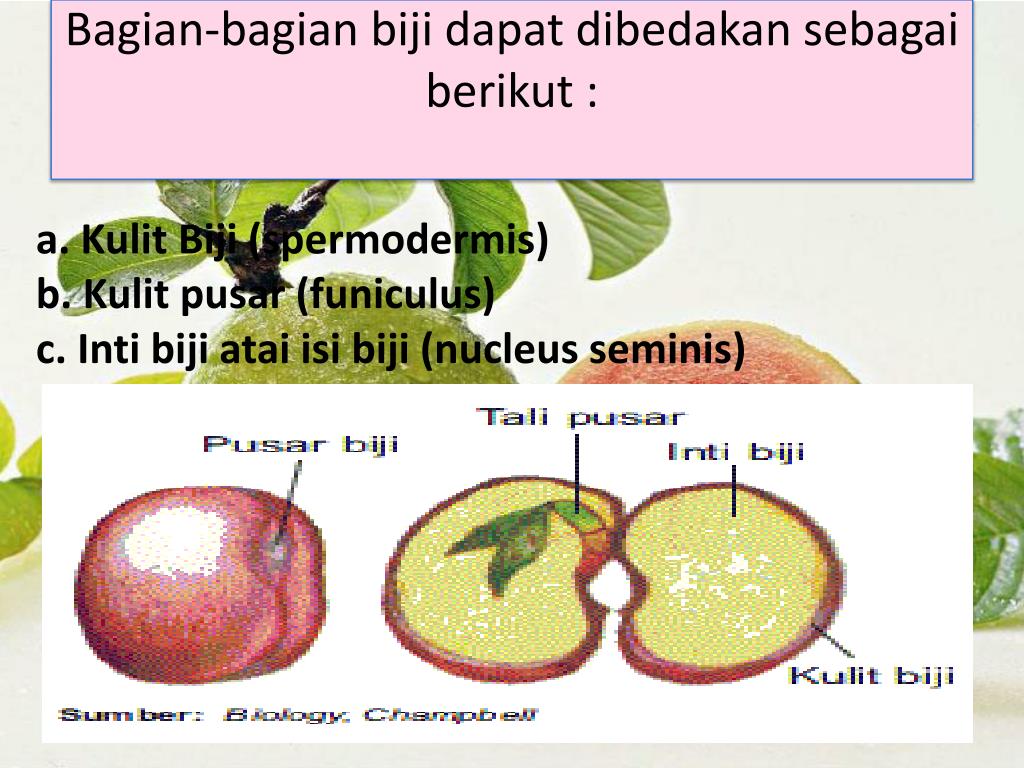 Bagian-bagian biji dapat dibedakan sebagai berikut :

a. Kulit Biji (spermodermis)
b. Kulit pusar (funiculus)
c. Inti biji atai isi biji (nucleus seminis)

Pusar biji

Tali pusar

Inti biji

Kulit biji

Sumber: Biology, Champbell